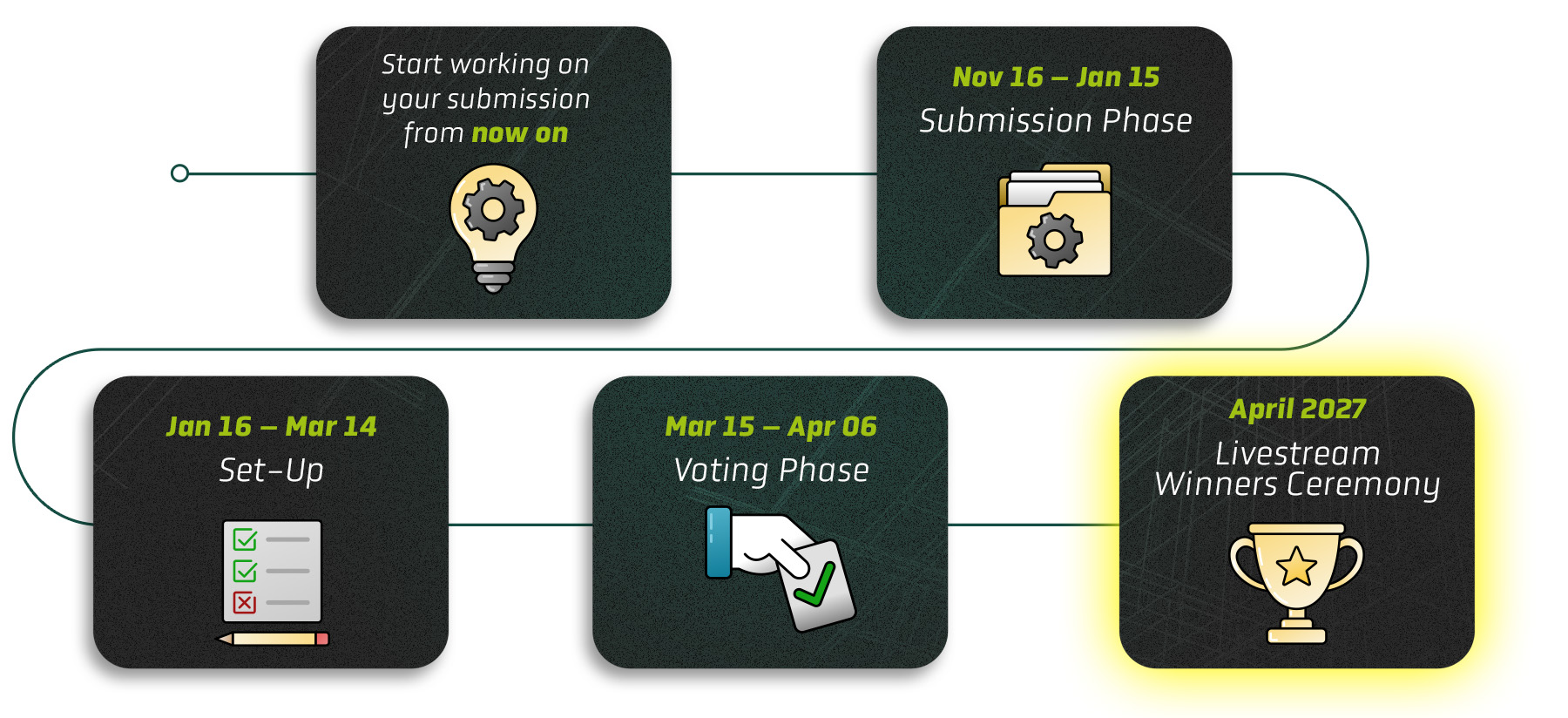 Start working on your submission from now on

Nov 16 – Jan 15
Submission Phase

Jan 16 – Mar 14
Set-Up

Mar 15 – Apr 06
Voting Phase

April 2027
Livestream Winners Ceremony